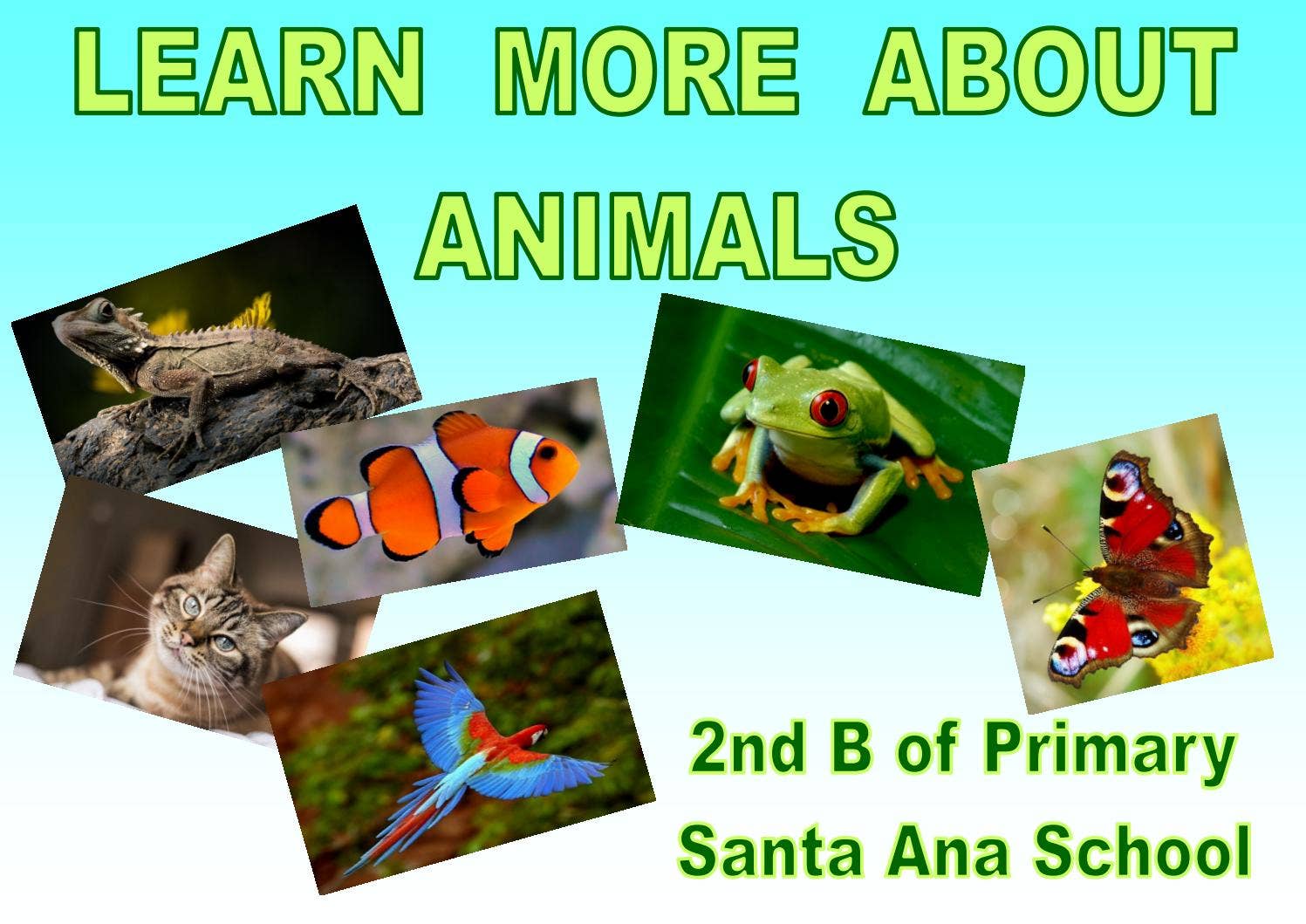 LEARN MORE ABOUT ANIMALS

2nd B of Primary
Santa Ana School